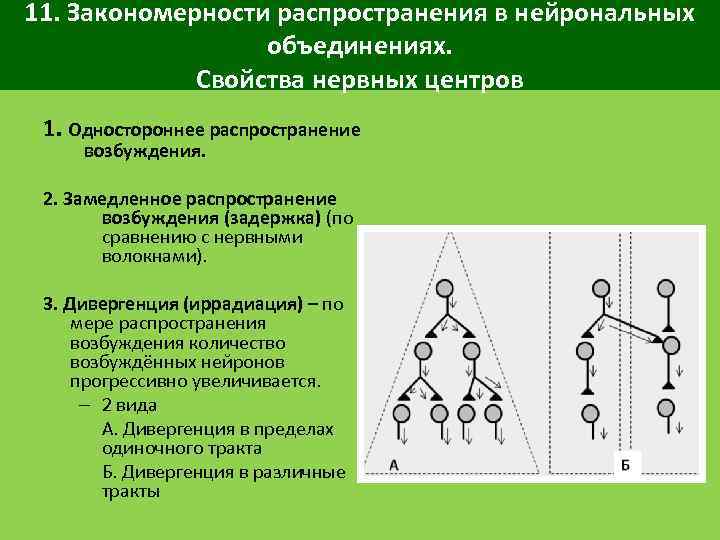 11. Закономерности распространения в нейрональных объединениях.
Свойства нервных центров

1. Одностороннее распространение возбуждения.

2. Замедленное распространение возбуждения (задержка) (по сравнению с нервными волокнами).

3. Дивергенция (иррадиация) – по мере распространения возбуждения количество возбуждённых нейронов прогрессивно увеличивается.
– 2 вида
А. Дивергенция в пределах одиночного тракта
Б. Дивергенция в различные тракты

А

Б